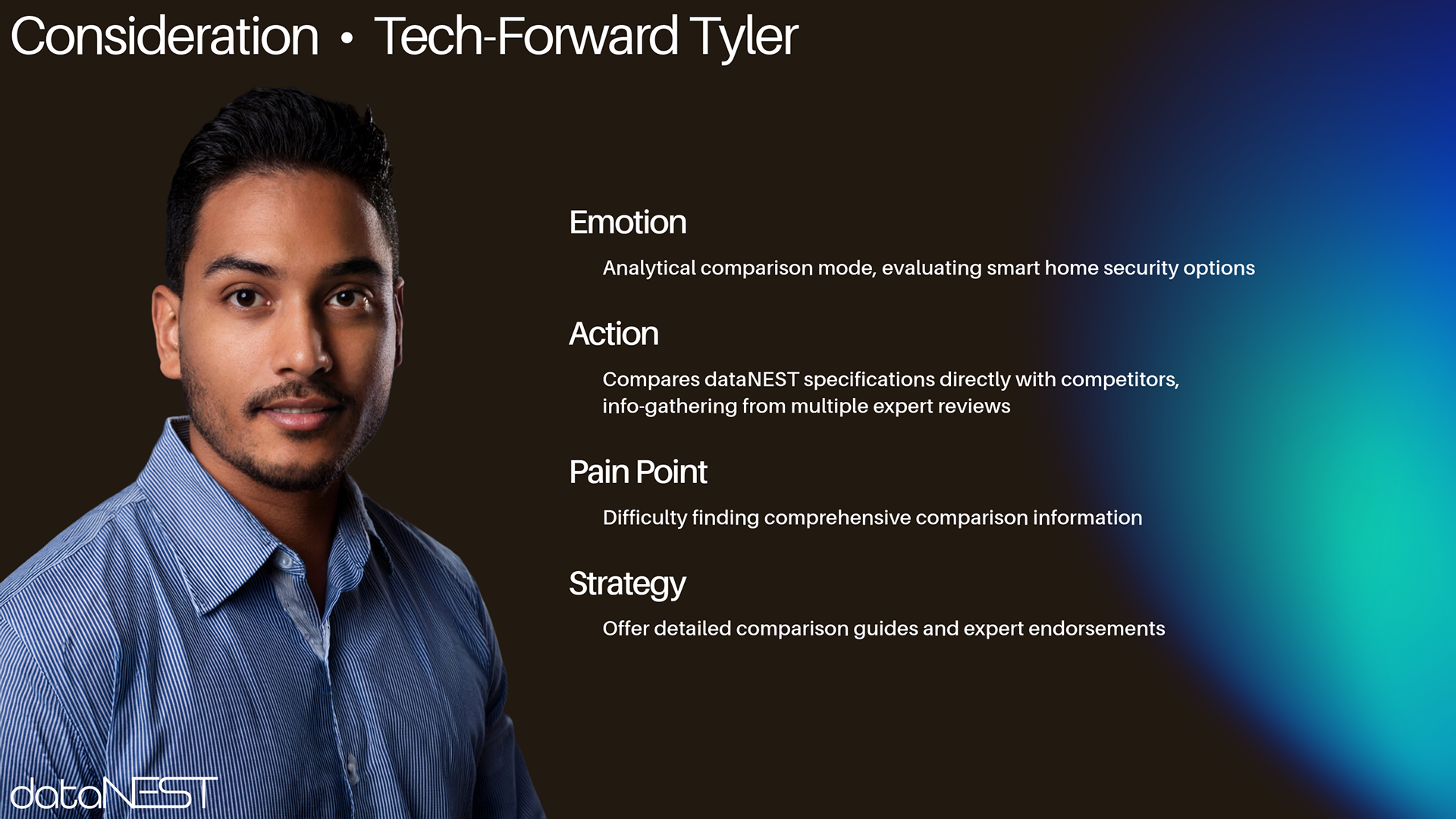 Consideration • Tech-Forward Tyler

Emotion

Analytical comparison mode, evaluating smart home security options

Action

Compares dataNEST specifications directly with competitors, info-gathering from multiple expert reviews

Pain Point

Difficulty finding comprehensive comparison information

Strategy

Offer detailed comparison guides and expert endorsements

dataNEST